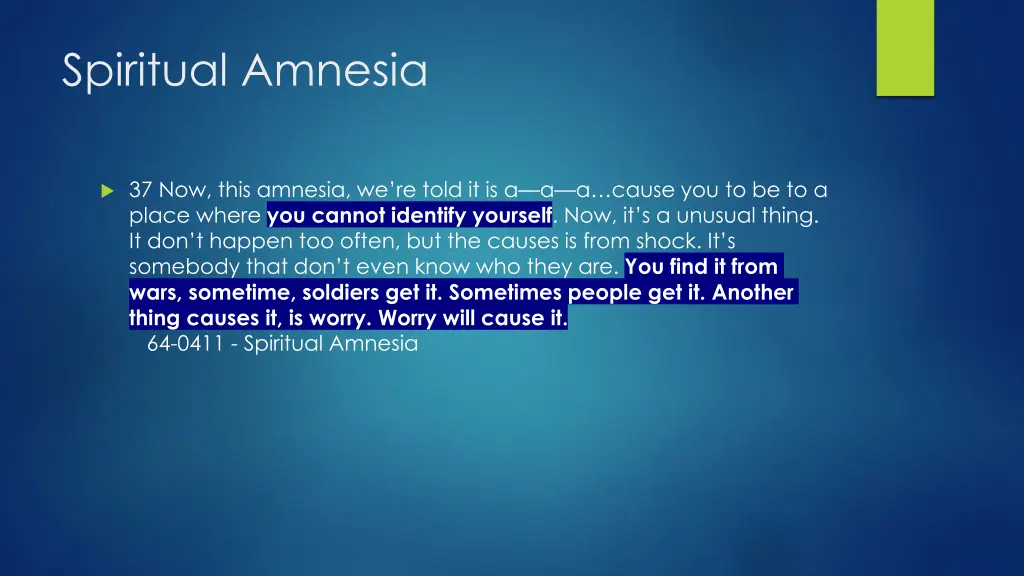 Spiritual Amnesia

37 Now, this amnesia, we're told it is a—a—a…cause you to be to a place where you cannot identify yourself. Now, it's a unusual thing. It don't happen too often, but the causes is from shock. It's somebody that don't even know who they are. You find it from wars, sometime, soldiers get it. Sometimes people get it. Another thing causes it, is worry. Worry will cause it.
64-0411 - Spiritual Amnesia